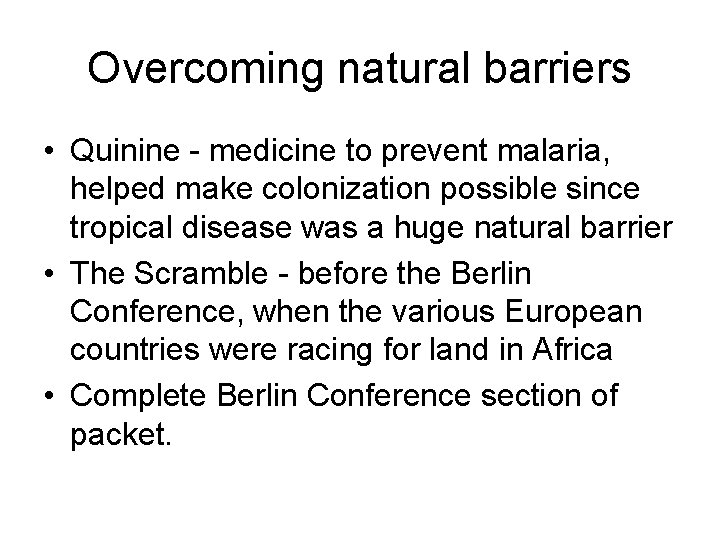 Overcoming natural barriers

• Quinine - medicine to prevent malaria, helped make colonization possible since tropical disease was a huge natural barrier
• The Scramble - before the Berlin Conference, when the various European countries were racing for land in Africa
• Complete Berlin Conference section of packet.